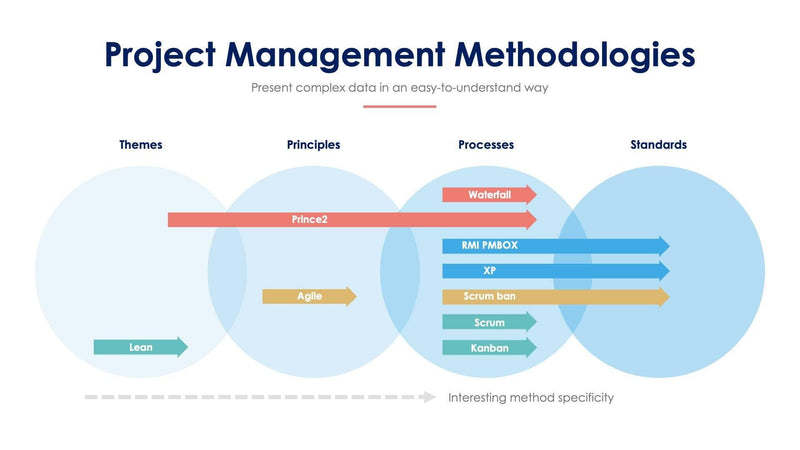 Project Management Methodologies

Present complex data in an easy-to-understand way

Themes

Principles

Processes

Standards

Waterfall

Prince2

RMI PMBOX

XP

Agile

Scrum ban

Scrum

Lean

Kanban

Interesting method specificity